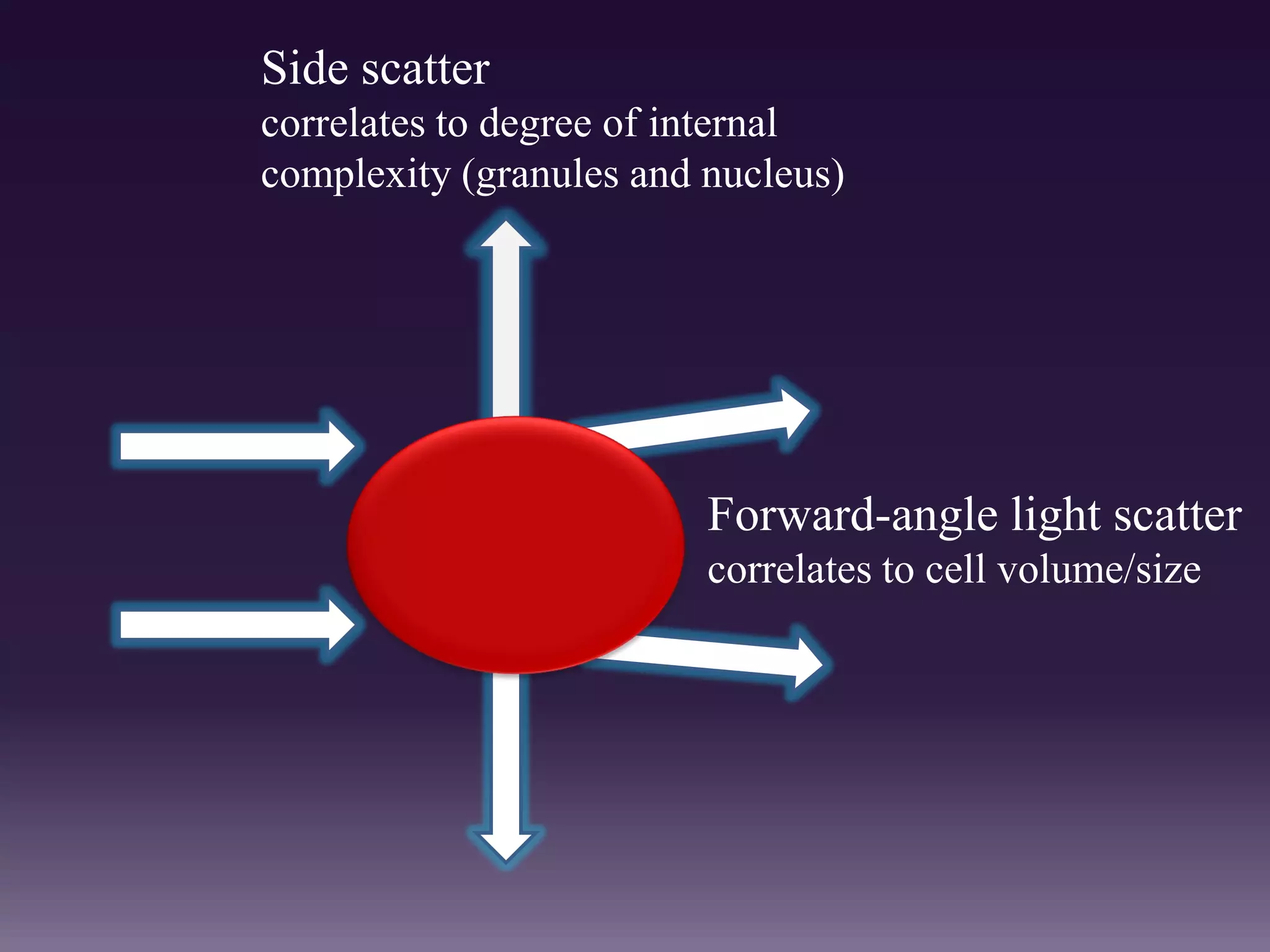 Side scatter
correlates to degree of internal complexity (granules and nucleus)

Forward-angle light scatter
correlates to cell volume/size